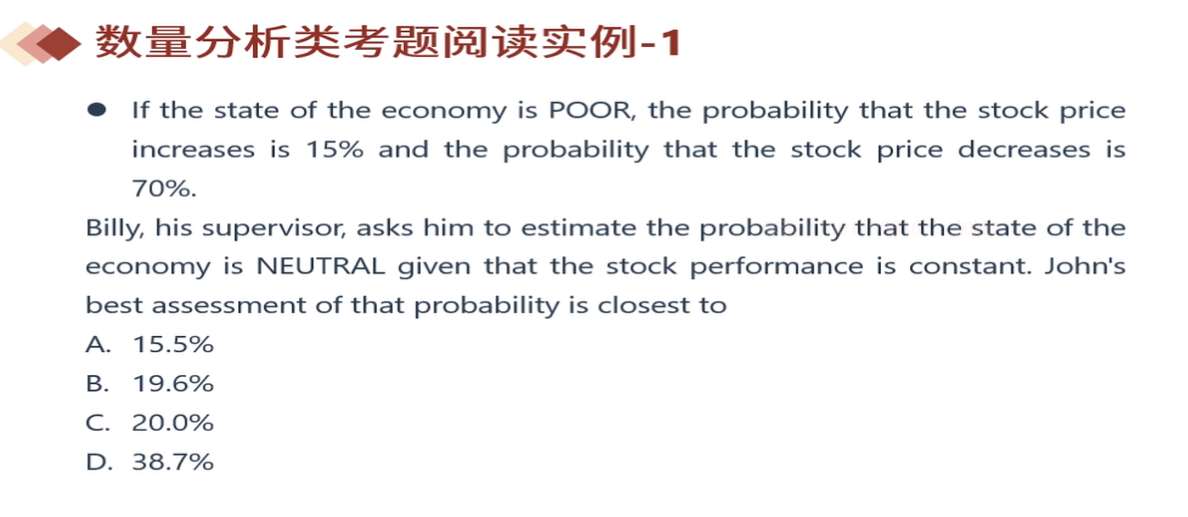 数量分析类考题阅读实例-1

● If the state of the economy is POOR, the probability that the stock price increases is 15% and the probability that the stock price decreases is 70%.

Billy, his supervisor, asks him to estimate the probability that the state of the economy is NEUTRAL given that the stock performance is constant. John's best assessment of that probability is closest to

A. 15.5%

B. 19.6%

C. 20.0%

D. 38.7%